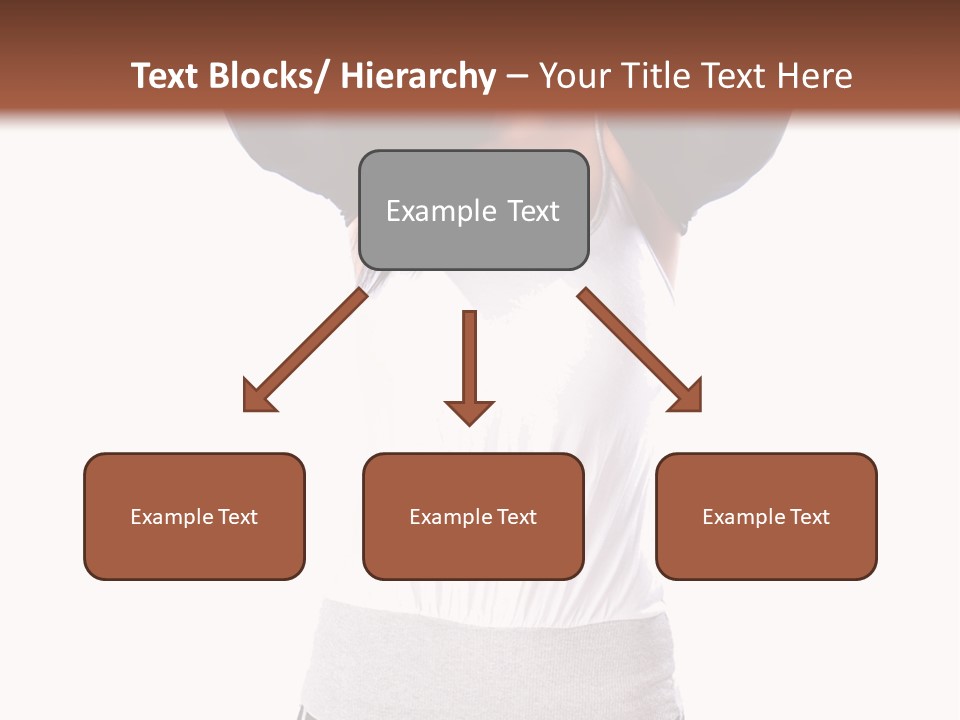 Text Blocks/ Hierarchy – Your Title Text Here

Example Text

Example Text

Example Text

Example Text